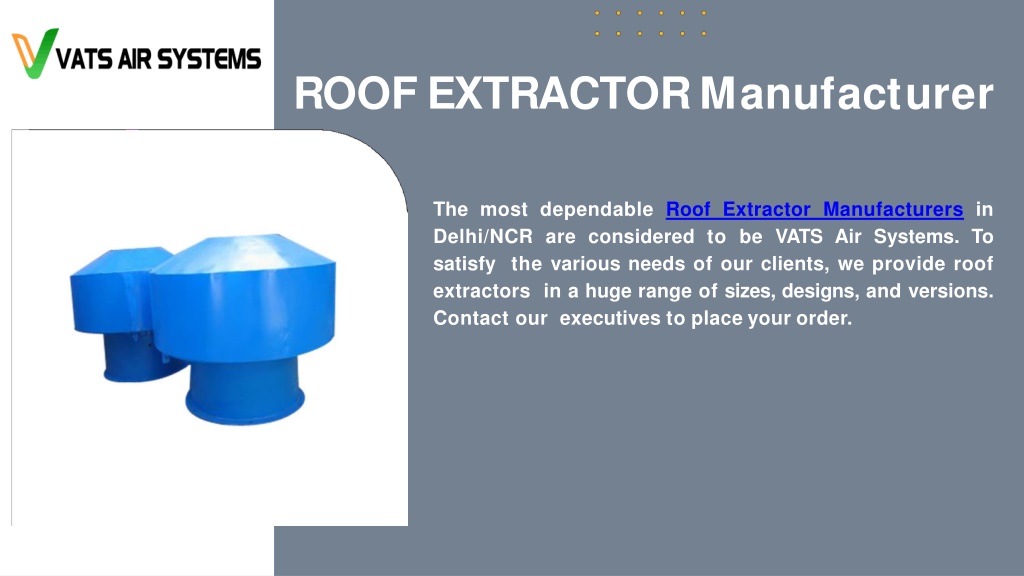 VATS AIR SYSTEMS

ROOF EXTRACTOR Manufacturer

The most dependable Roof Extractor Manufacturers in Delhi/NCR are considered to be VATS Air Systems. To satisfy the various needs of our clients, we provide roof extractors in a huge range of sizes, designs, and versions. Contact our executives to place your order.